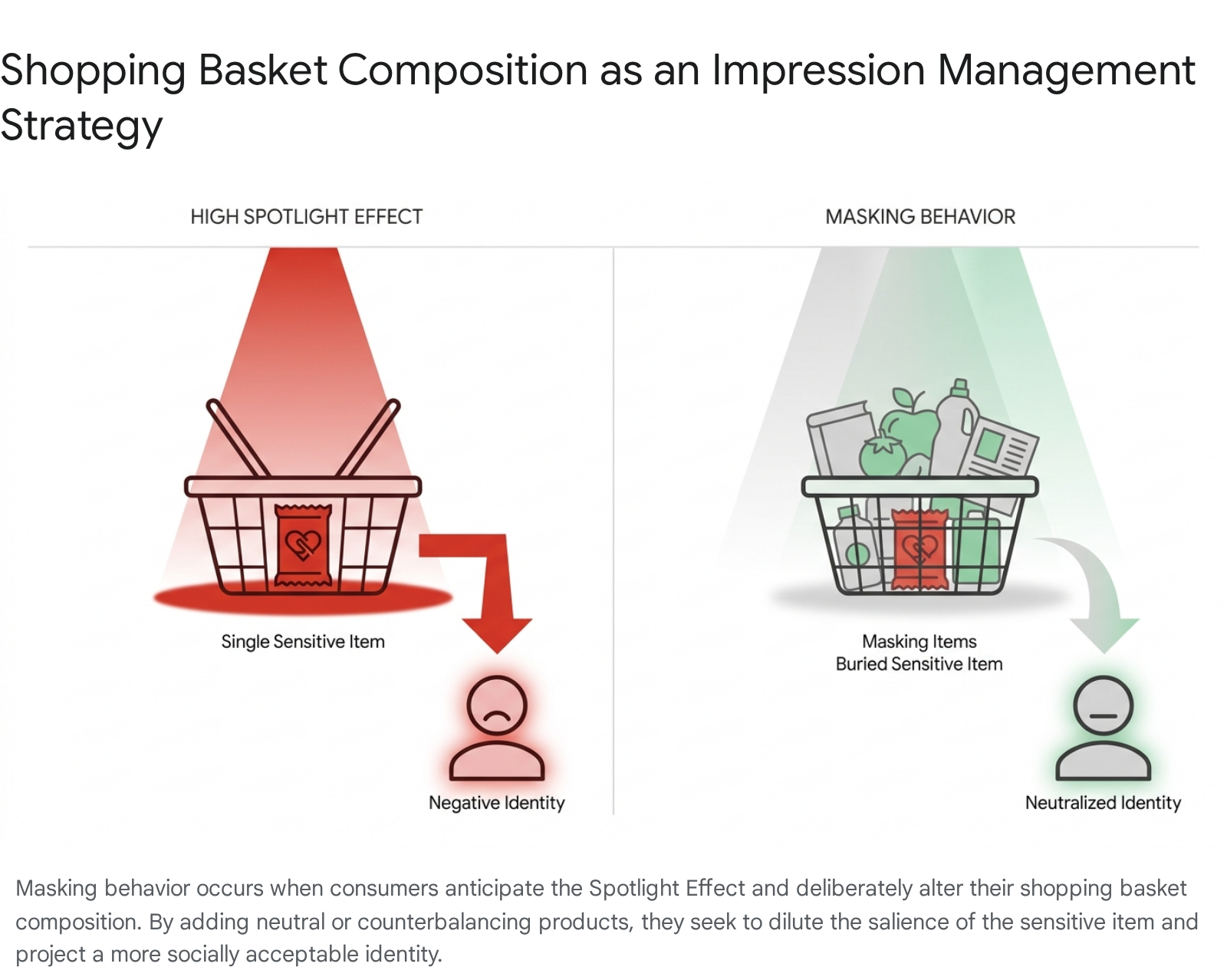 Shopping Basket Composition as an Impression Management Strategy

HIGH SPOTLIGHT EFFECT

Single Sensitive Item

Negative Identity

MASKING BEHAVIOR

Masking Items
Buried Sensitive Item

Neutralized Identity

Masking behavior occurs when consumers anticipate the Spotlight Effect and deliberately alter their shopping basket composition. By adding neutral or counterbalancing products, they seek to dilute the salience of the sensitive item and project a more socially acceptable identity.